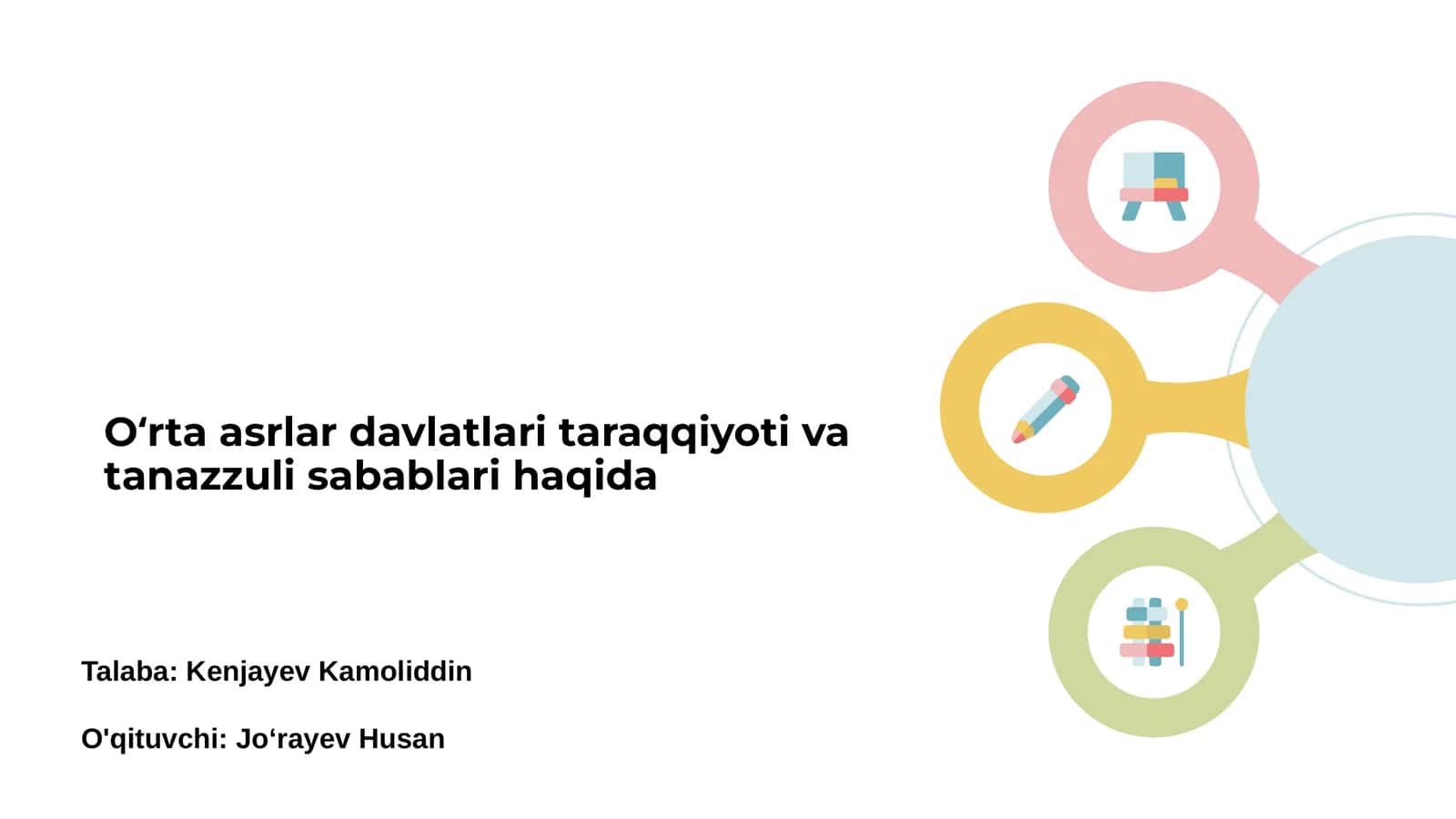 O‘rta asrlar davlatlari taraqqiyoti va tanazzuli sabablari haqida

Talaba: Kenjayev Kamoliddin

O'qituvchi: Jo‘rayev Husan